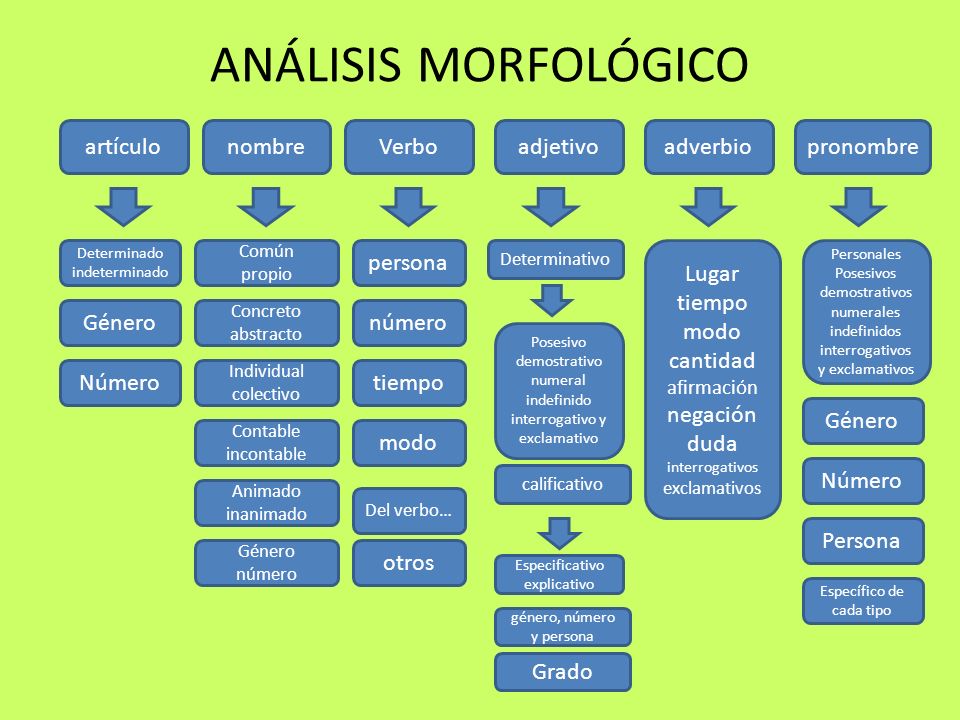 ANÁLISIS MORFOLÓGICO

artículo

Determinado indeterminado

Género

Número

nombre

Común propio

Concreto abstracto

Individual colectivo

Contable incontable

Animado inanimado

Género número

Verbo

persona

número

tiempo

modo

Del verbo…

otros

adjetivo

Determinativo

Posesivo demostrativo numeral indefinido interrogativo y exclamativo

calificativo

Especificativo explicativo

género, número y persona

Grado

adverbio

Lugar tiempo modo cantidad afirmación negación duda interrogativos exclamativos

pronombre

Personales Posesivos demostrativos numerales indefinidos interrogativos y exclamativos

Género

Número

Persona

Específico de cada tipo